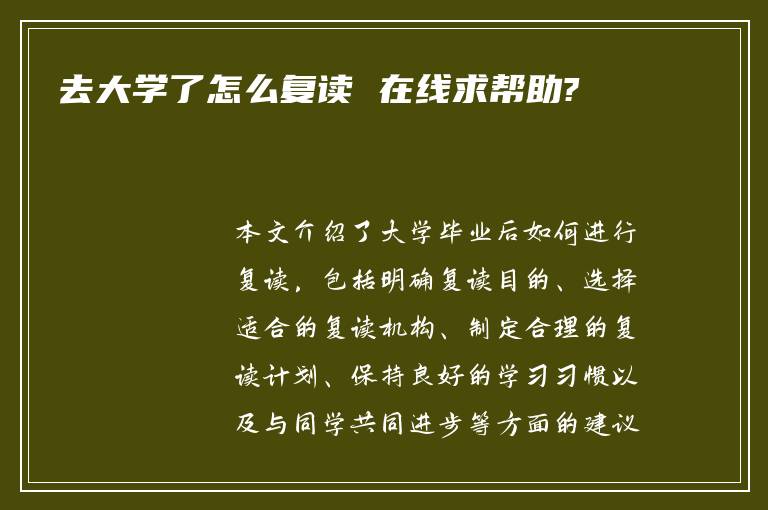 去大学了怎么复读 在线求帮助?

本文介绍了大学毕业后如何进行复读，包括明确复读目的、选择适合的复读机构、制定合理的复读计划、保持良好的学习习惯以及与同学共同进步等方面的建议